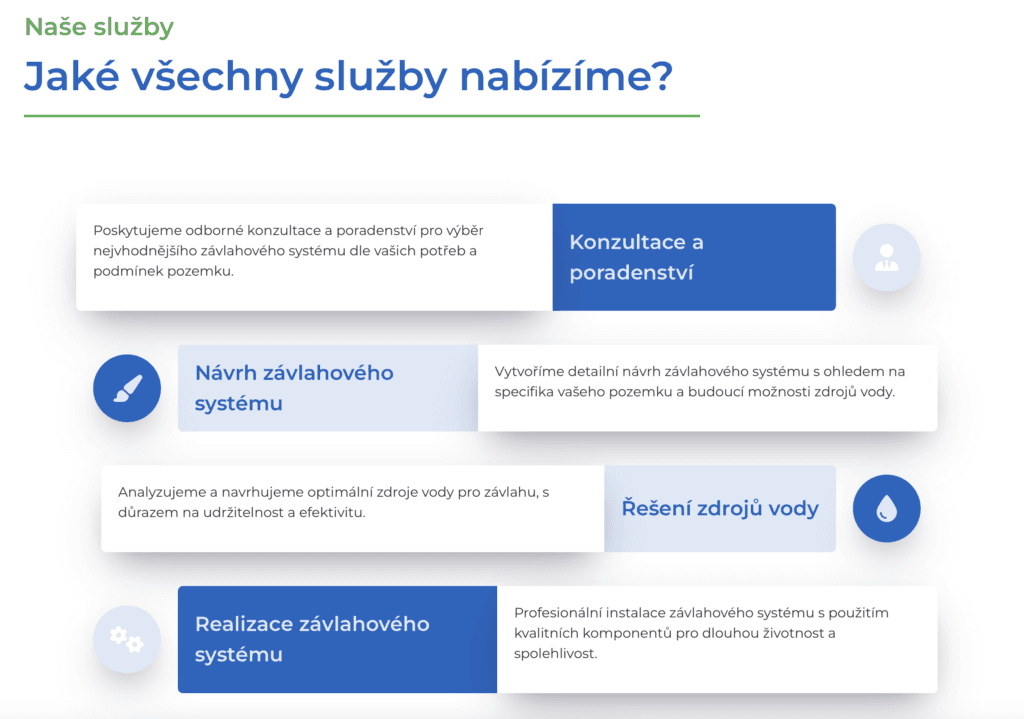 Naše služby

Jaké všechny služby nabízíme?

Poskytujeme odborné konzultace a poradenství pro výběr nejvhodnějšího závlahového systému dle vašich potřeb a podmínek pozemku.

Konzultace a poradenství

Návrh závlahového systému

Vytvoříme detailní návrh závlahového systému s ohledem na specifika vašeho pozemku a budoucí možnosti zdrojů vody.

Analyzujeme a navrhujeme optimální zdroje vody pro závlahu, s důrazem na udržitelnost a efektivitu.

Řešení zdrojů vody

Realizace závlahového systému

Profesionální instalace závlahového systému s použitím kvalitních komponentů pro dlouhou životnost a spolehlivost.